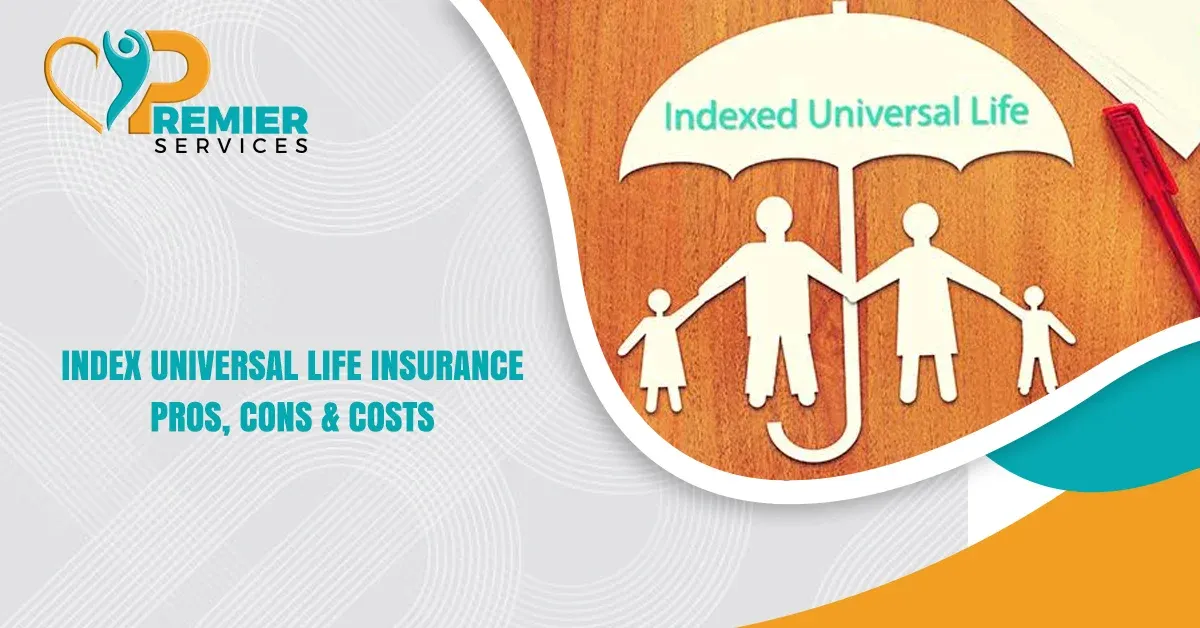 PREMIER
SERVICES

Indexed Universal Life

INDEX UNIVERSAL LIFE INSURANCE
PROS, CONS & COSTS